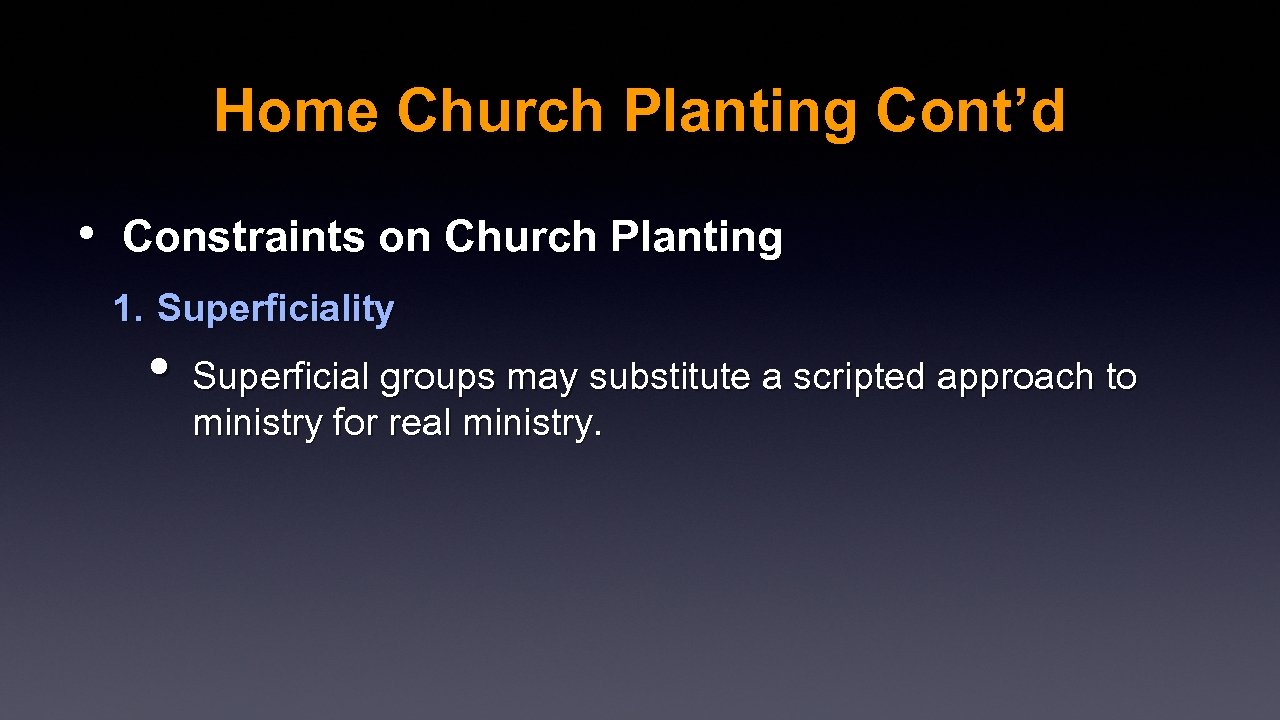 Home Church Planting Cont’d

• Constraints on Church Planting

1. Superficiality

• Superficial groups may substitute a scripted approach to ministry for real ministry.